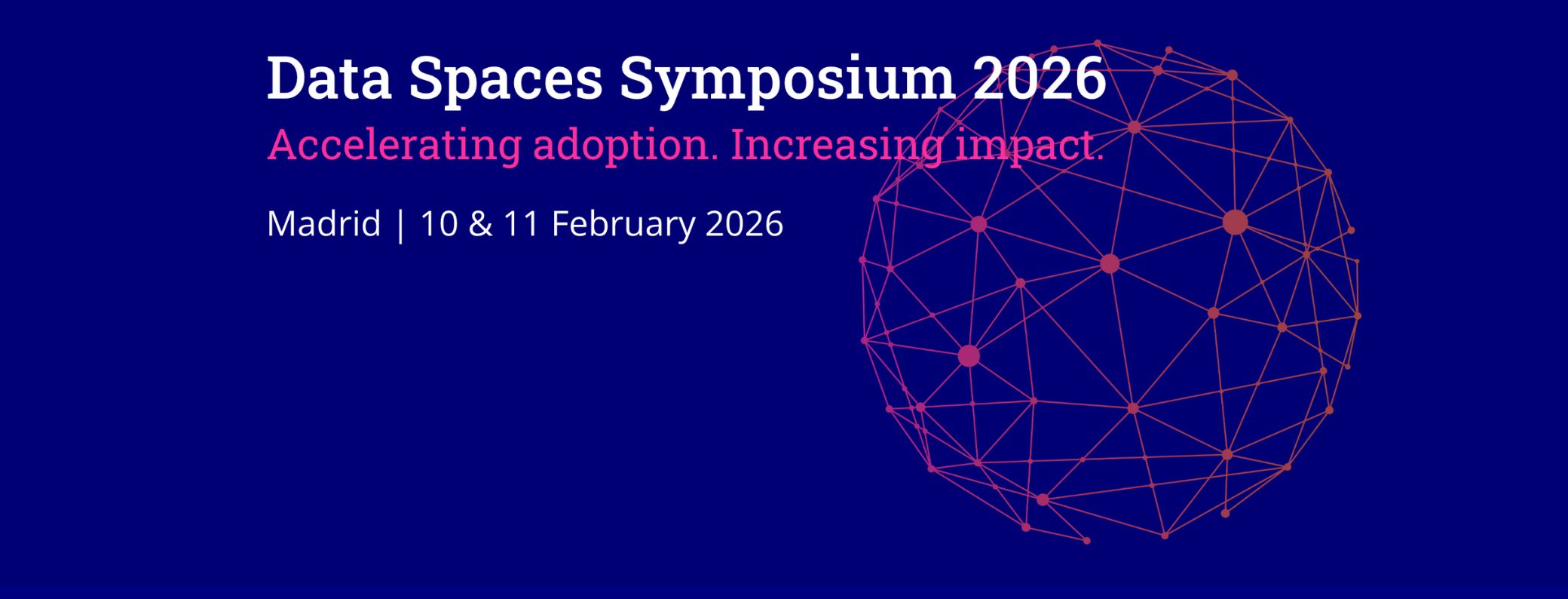 Data Spaces Symposium 2026

Accelerating adoption. Increasing impact.

Madrid | 10 & 11 February 2026